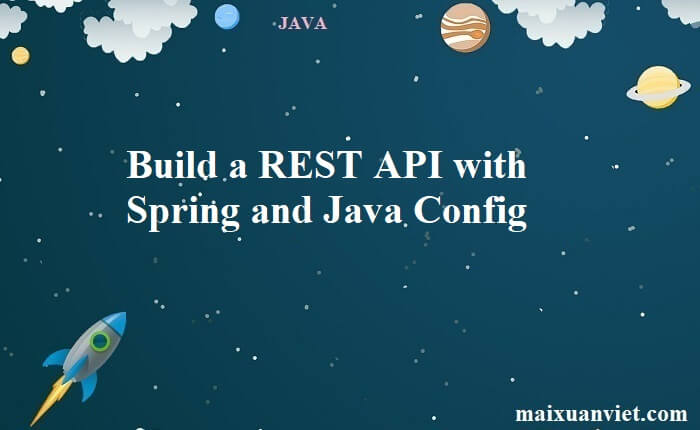 JAVA

Build a REST API with Spring and Java Config

maixuanviet.com